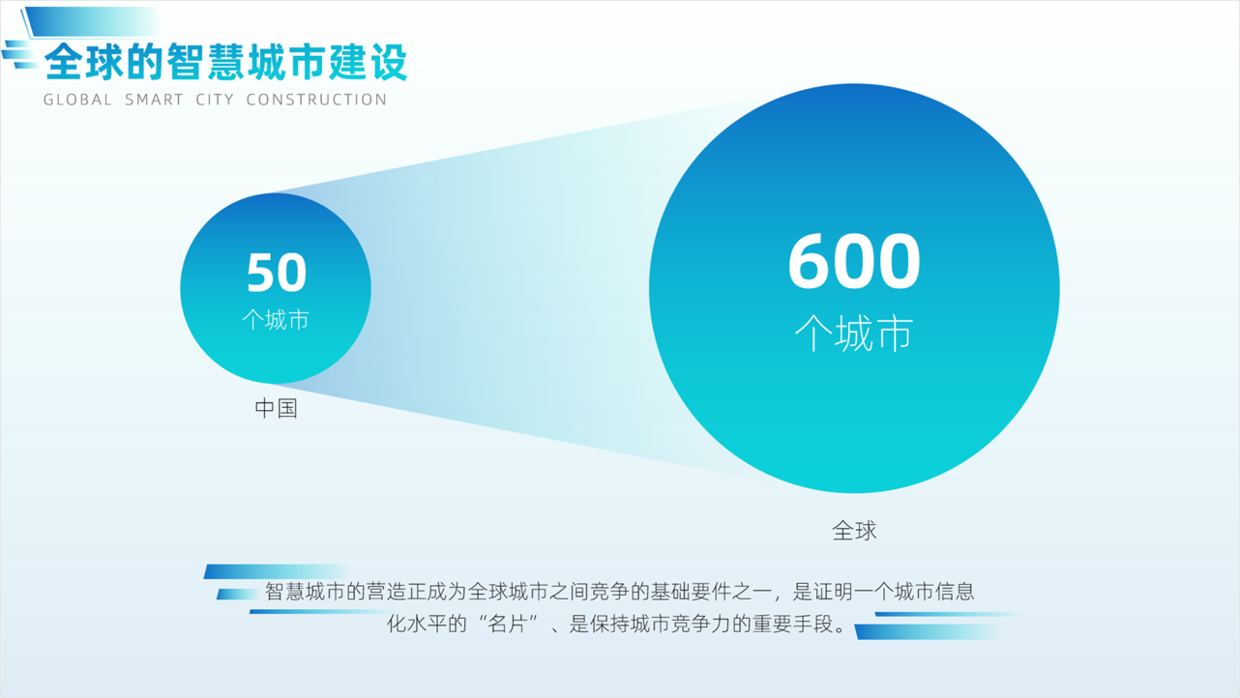 全球的智慧城市建设
GLOBAL SMART CITY CONSTRUCTION

50
个城市
中国

600
个城市
全球

智慧城市的营造正成为全球城市之间竞争的基础要件之一，是证明一个城市信息化水平的“名片”、是保持城市竞争力的重要手段。